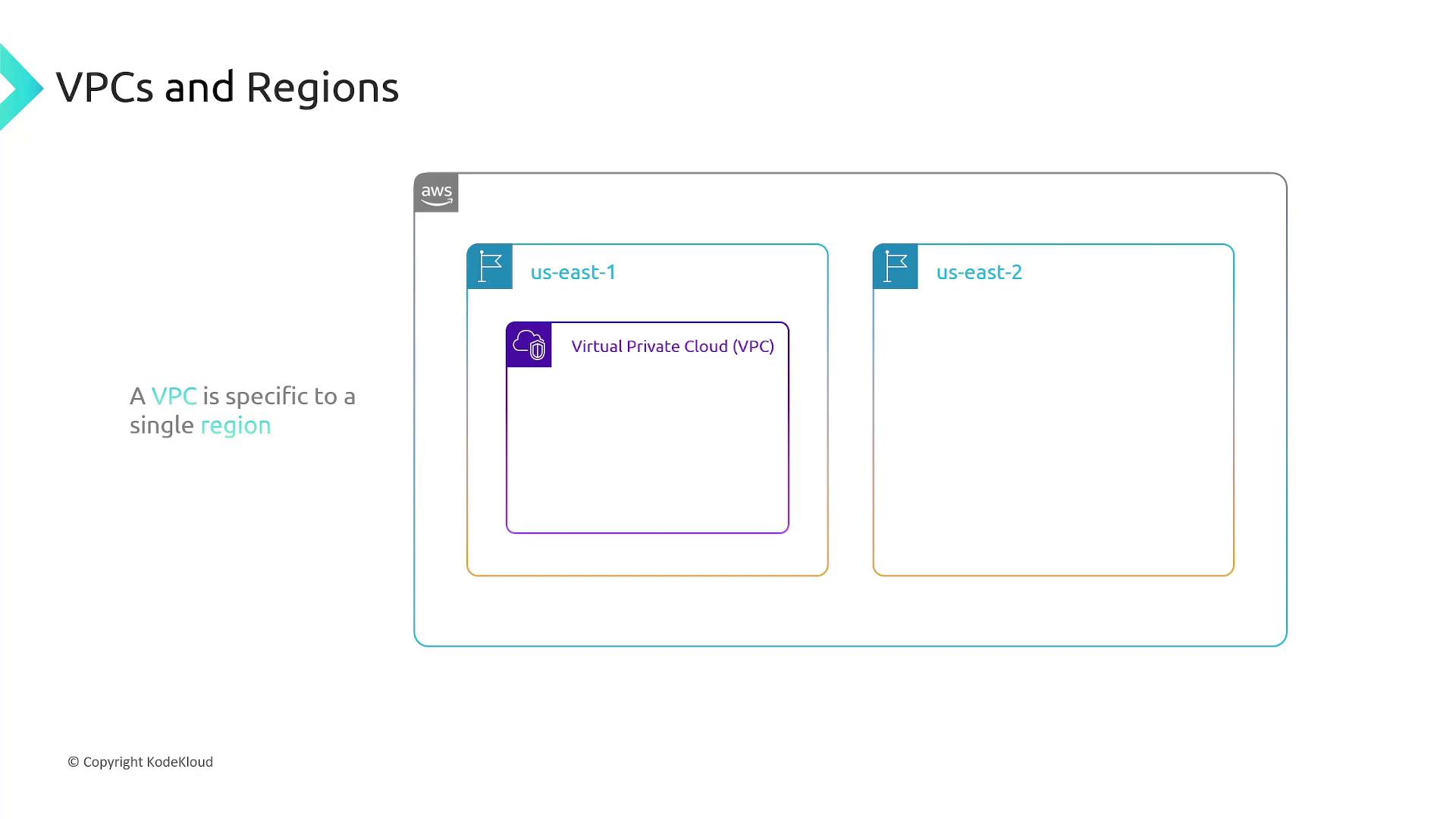 VPCs and Regions

A VPC is specific to a single region

aws

us-east-1

Virtual Private Cloud (VPC)

us-east-2

© Copyright KodeKloud